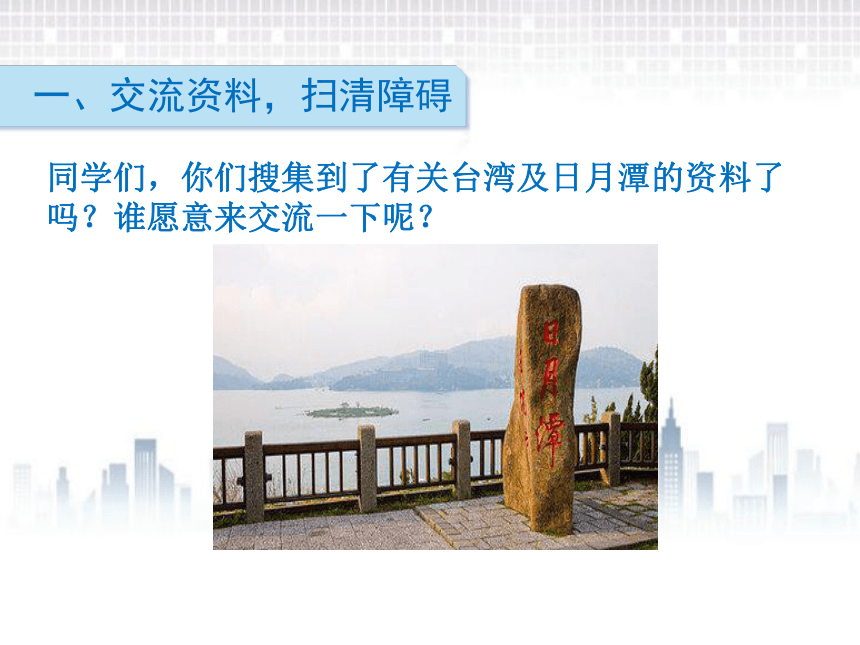 一、交流资料，扫清障碍

同学们，你们搜集到了有关台湾及日月潭的资料了吗？谁愿意来交流一下呢？

日月潭